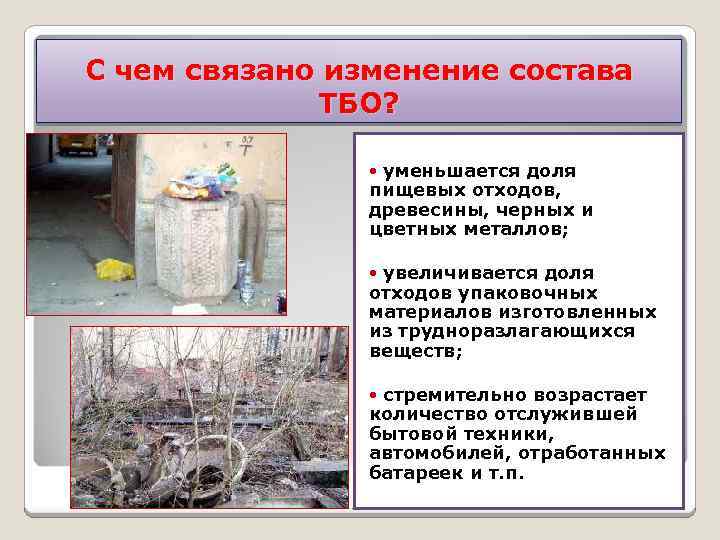 С чем связано изменение состава ТБО?

• уменьшается доля пищевых отходов, древесины, черных и цветных металлов;

• увеличивается доля отходов упаковочных материалов изготовленных из трудноразлагающихся веществ;

• стремительно возрастает количество отслужившей бытовой техники, автомобилей, отработанных батареек и т.п.